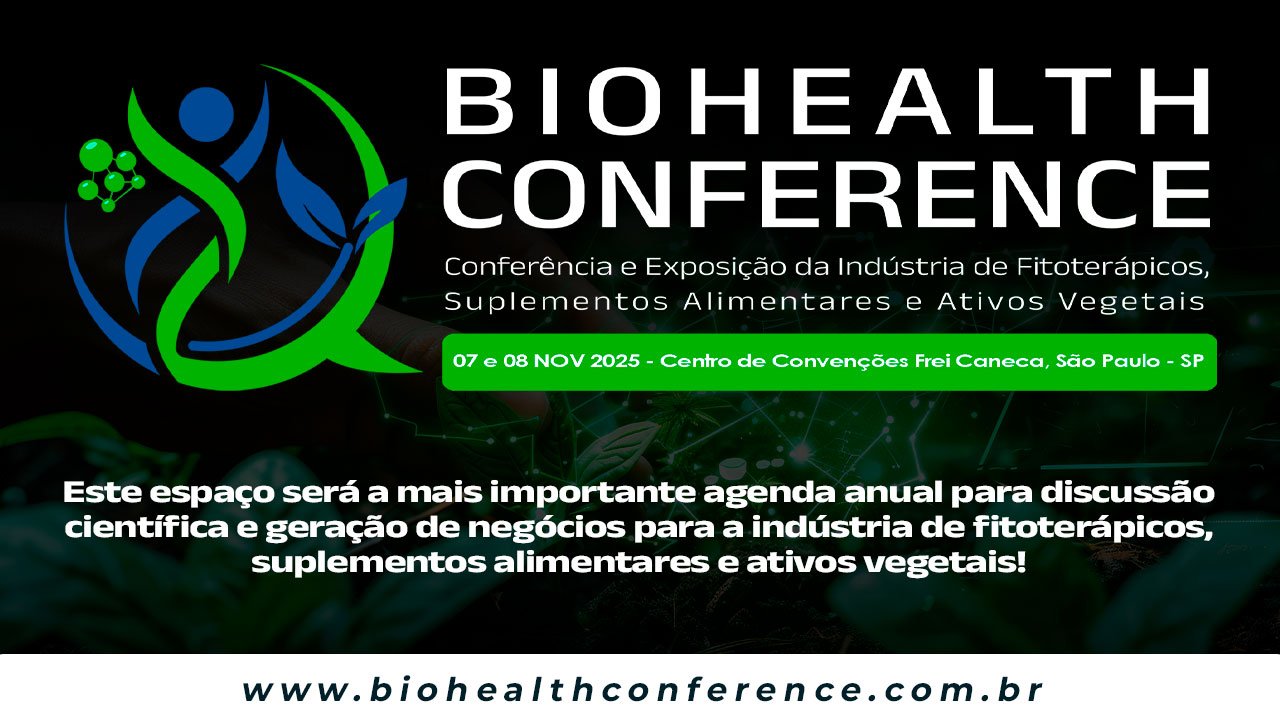 BIOHEALTH CONFERENCE

Conferência e Exposição da Indústria de Fitoterápicos, Suplementos Alimentares e Ativos Vegetais

07 e 08 NOV 2025 - Centro de Convenções Frei Caneca, São Paulo - SP

Este espaço será a mais importante agenda anual para discussão científica e geração de negócios para a indústria de fitoterápicos, suplementos alimentares e ativos vegetais!

www.biohealthconference.com.br